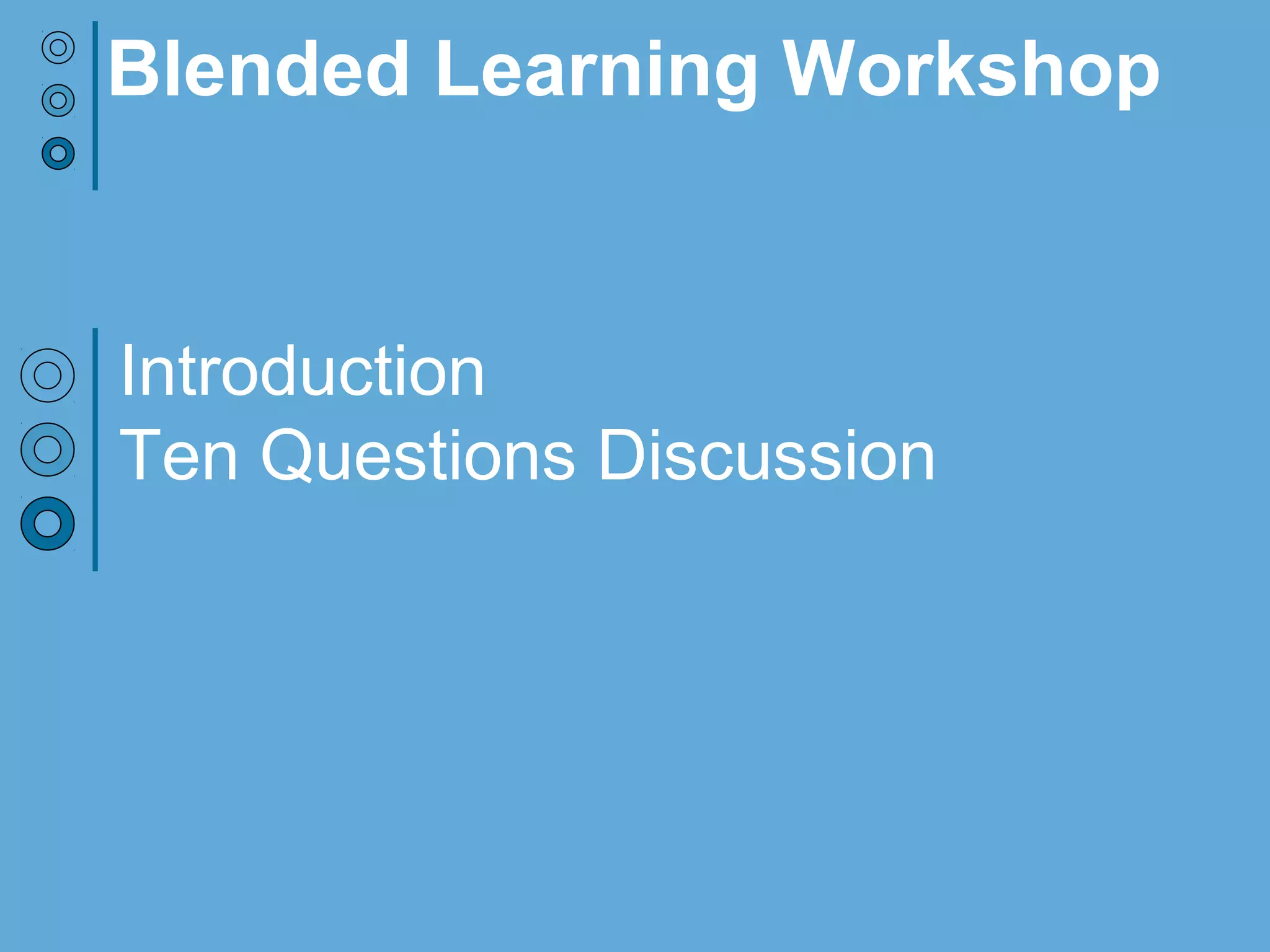 Blended Learning Workshop

Introduction
Ten Questions Discussion